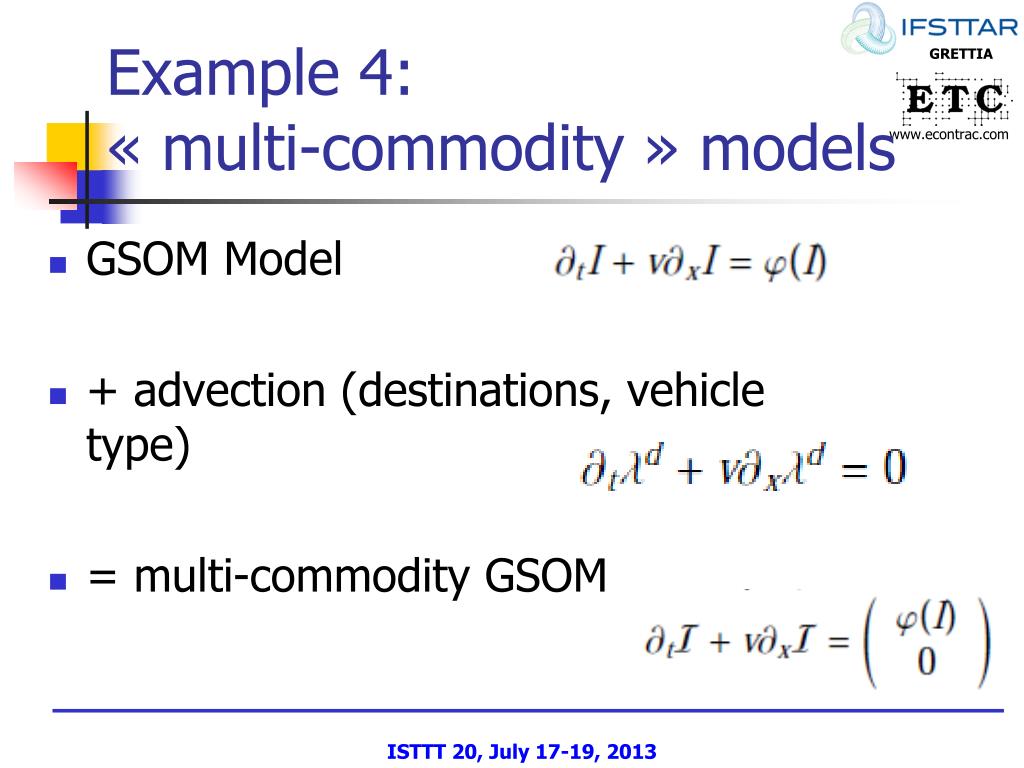 IFSTTAR
GRETTIA
ETC
www.econtrac.com

Example 4:
« multi-commodity » models

GSOM Model $\partial_t I + v\partial_x I = \varphi(I)$

+ advection (destinations, vehicle type) $\partial_t \lambda^d + v\partial_x \lambda^d = 0$

= multi-commodity GSOM $\partial_t I + v\partial_x I = \begin{pmatrix} \varphi(I) \\ 0 \end{pmatrix}$

ISTTT 20, July 17-19, 2013